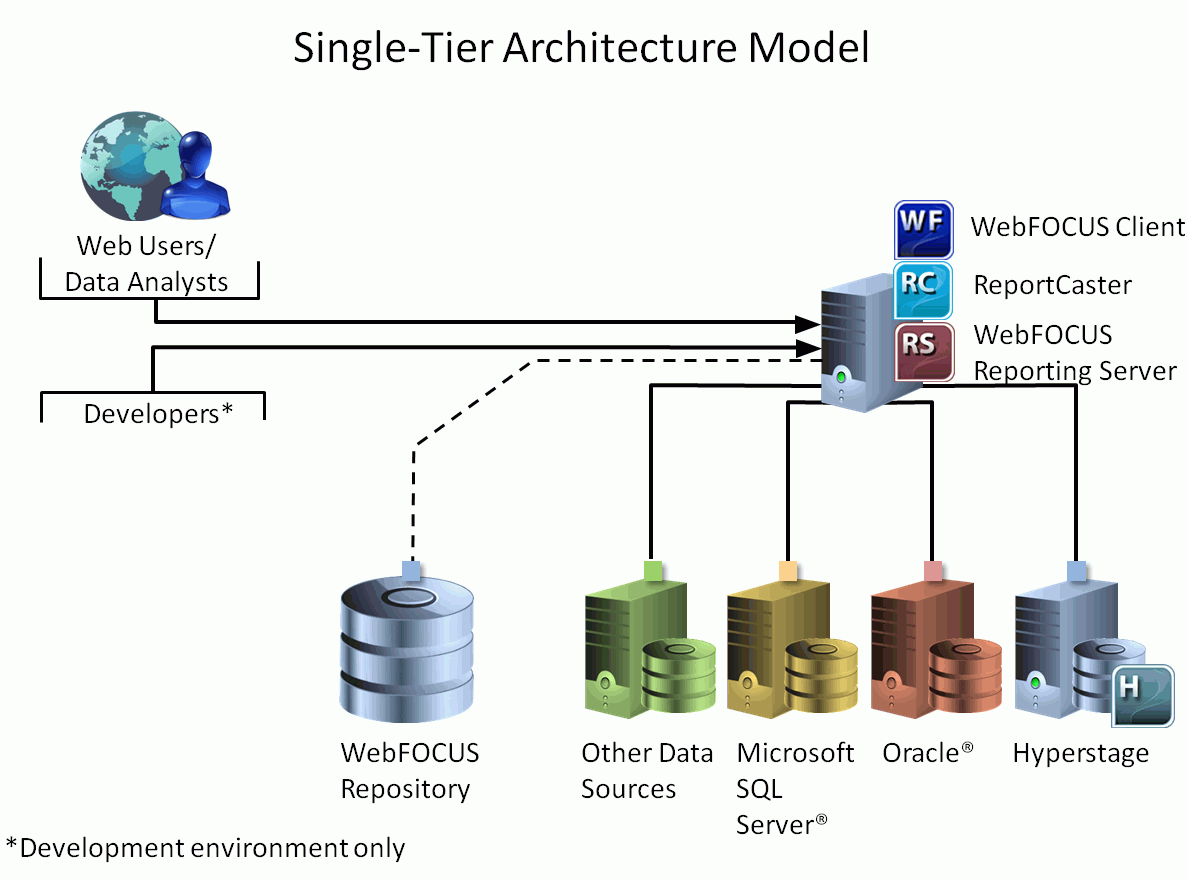 Single-Tier Architecture Model

Web Users/
Data Analysts

Developers*

WF WebFOCUS Client

RC ReportCaster

RS WebFOCUS Reporting Server

WebFOCUS Repository

Other Data Sources

Microsoft SQL Server®

Oracle®

H Hyperstage

*Development environment only